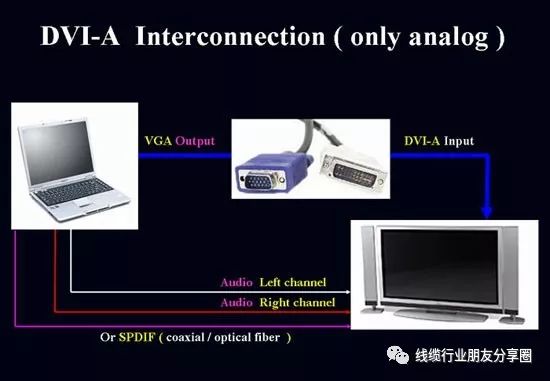 DVI-A Interconnection ( only analog )

VGA Output

DVI-A Input

Audio Left channel

Audio Right channel

Or SPDIF ( coaxial / optical fiber )

线缆行业朋友分享圈